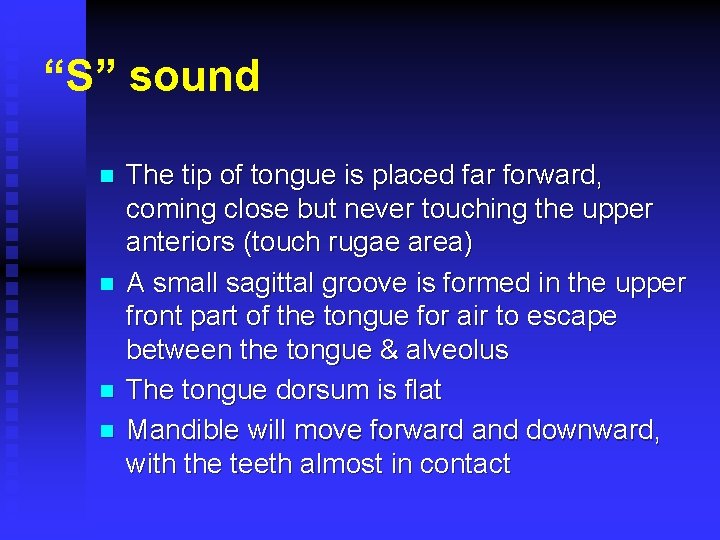 “S” sound

- The tip of tongue is placed far forward, coming close but never touching the upper anteriors (touch rugae area)
- A small sagittal groove is formed in the upper front part of the tongue for air to escape between the tongue & alveolus
- The tongue dorsum is flat
- Mandible will move forward and downward, with the teeth almost in contact